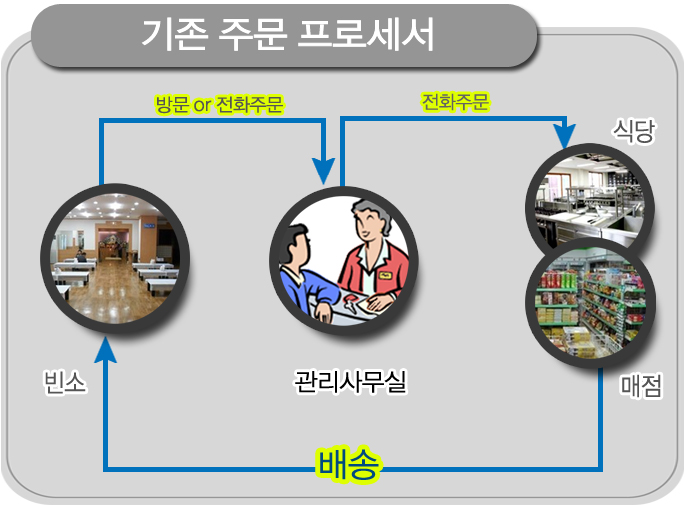 기존 주문 프로세서

방문 or 전화주문

전화주문

식당

빈소

관리사무실

매점

배송